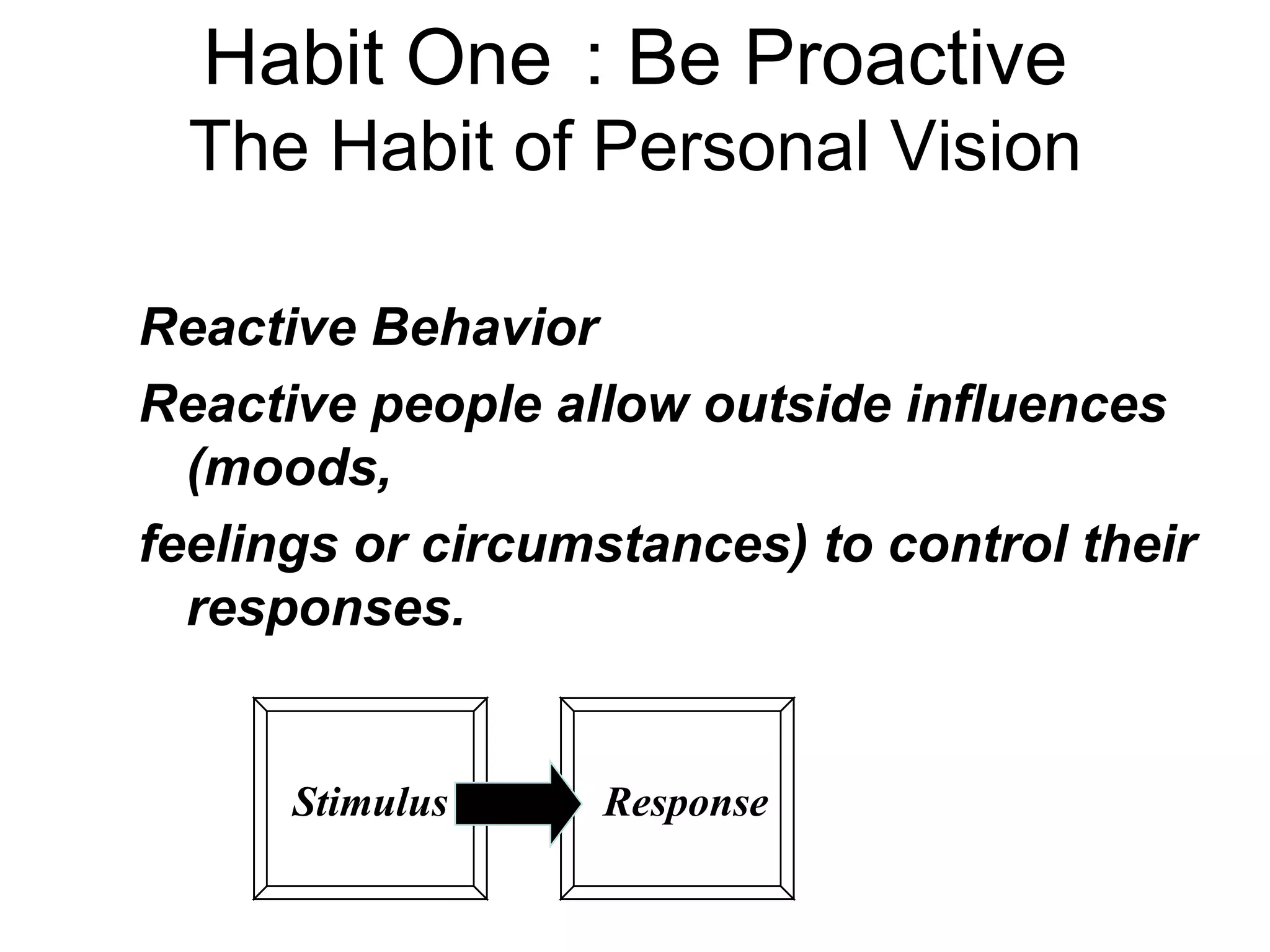 Habit One : Be Proactive
The Habit of Personal Vision

Reactive Behavior

Reactive people allow outside influences (moods,

feelings or circumstances) to control their responses.

Stimulus

Response